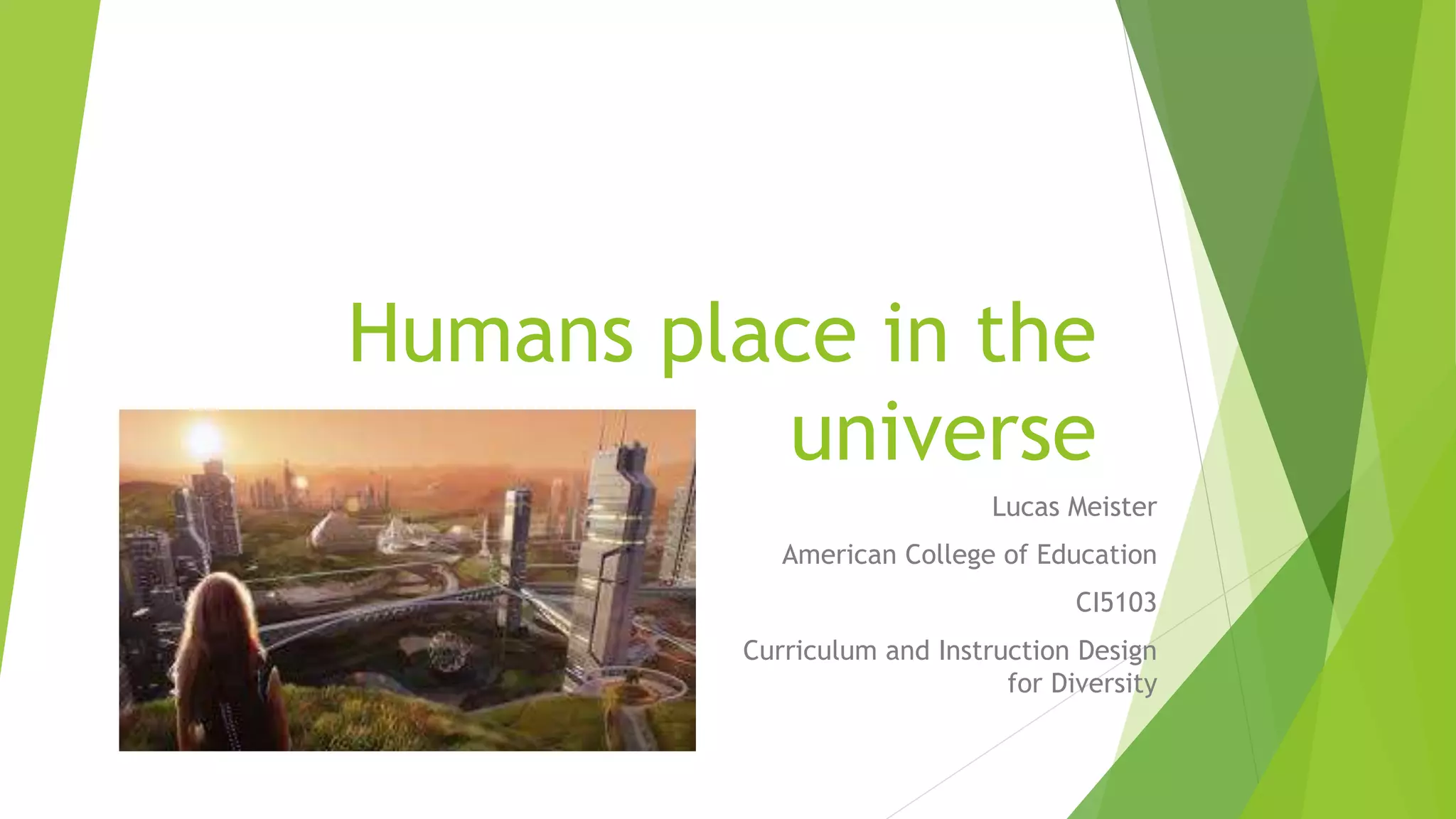 Humans place in the universe

Lucas Meister

American College of Education

CI5103

Curriculum and Instruction Design for Diversity